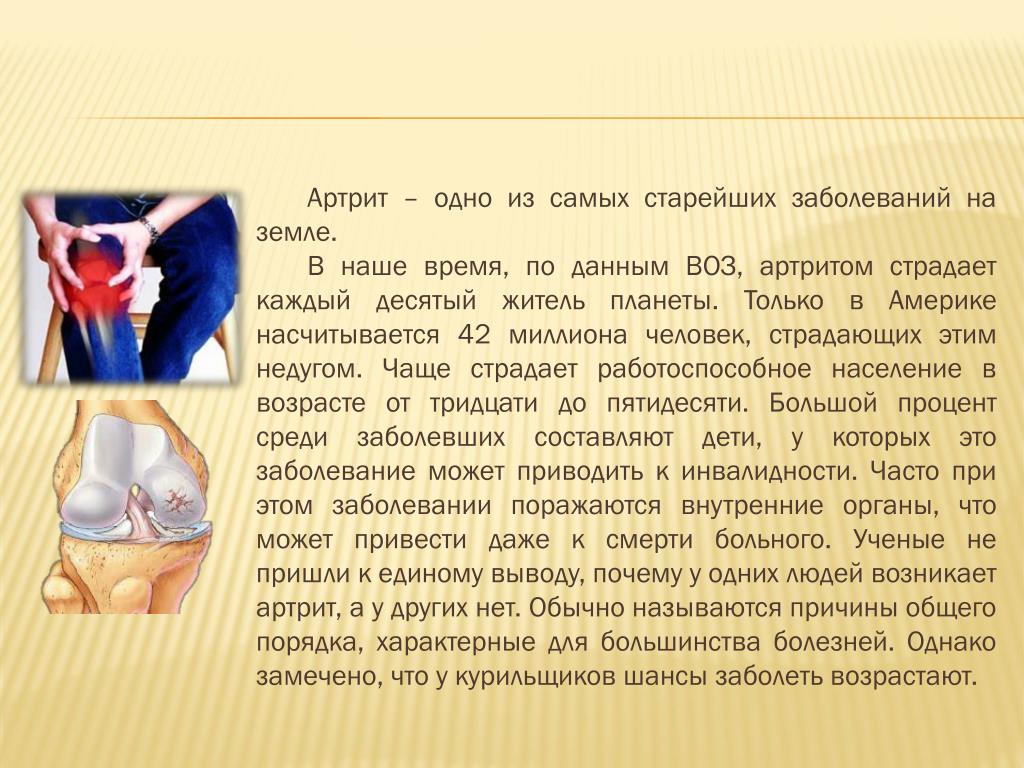 Артрит – одно из самых старейших заболеваний на земле.

В наше время, по данным ВОЗ, артритом страдает каждый десятый житель планеты. Только в Америке насчитывается 42 миллиона человек, страдающих этим недугом. Чаще страдает работоспособное население в возрасте от тридцати до пятидесяти. Большой процент среди заболевших составляют дети, у которых это заболевание может приводить к инвалидности. Часто при этом заболевании поражаются внутренние органы, что может привести даже к смерти больного. Ученые не пришли к единому выводу, почему у одних людей возникает артрит, а у других нет. Обычно называются причины общего порядка, характерные для большинства болезней. Однако замечено, что у курильщиков шансы заболеть возрастают.